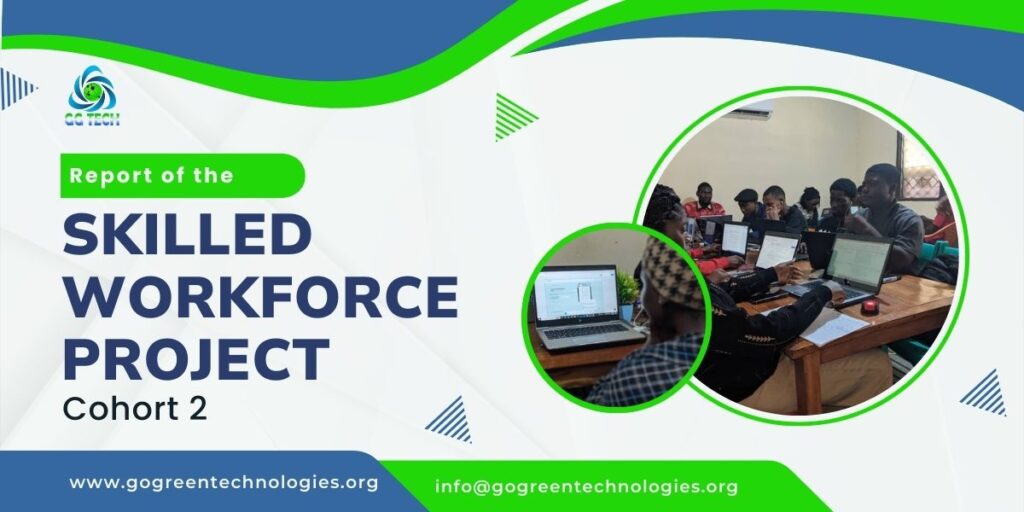 GG TECH

Report of the

SKILLED WORKFORCE PROJECT

Cohort 2

www.gogreentechnologies.org

info@gogreentechnologies.org